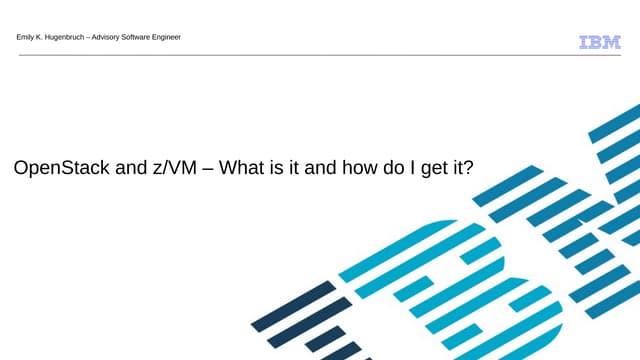 Emily K. Hugenbruch – Advisory Software Engineer

IBM

OpenStack and z/VM – What is it and how do I get it?